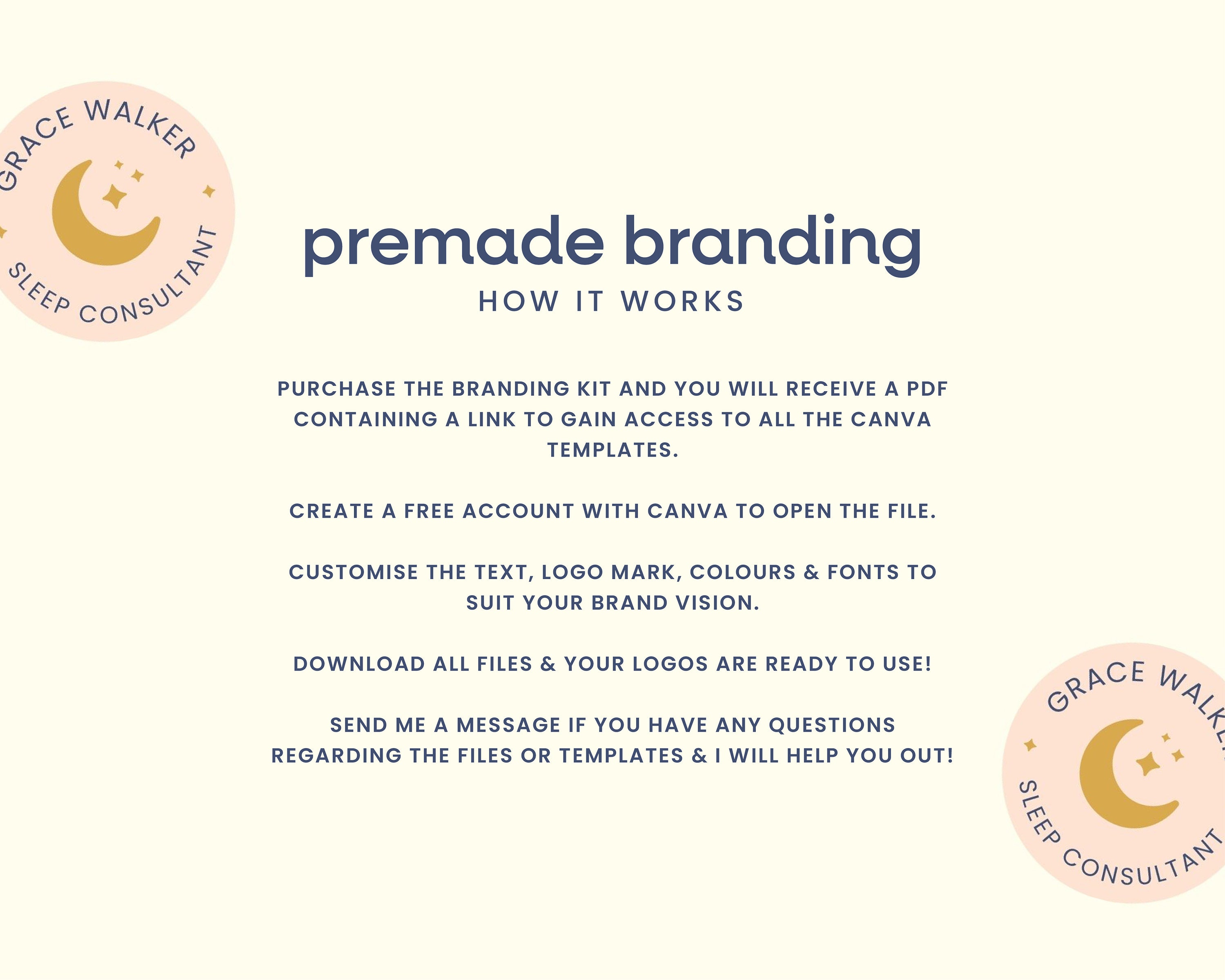 GRACE WALKER
SLEEP CONSULTANT

premade branding
HOW IT WORKS

PURCHASE THE BRANDING KIT AND YOU WILL RECEIVE A PDF CONTAINING A LINK TO GAIN ACCESS TO ALL THE CANVA TEMPLATES.

CREATE A FREE ACCOUNT WITH CANVA TO OPEN THE FILE.

CUSTOMISE THE TEXT, LOGO MARK, COLOURS & FONTS TO SUIT YOUR BRAND VISION.

DOWNLOAD ALL FILES & YOUR LOGOS ARE READY TO USE!

SEND ME A MESSAGE IF YOU HAVE ANY QUESTIONS REGARDING THE FILES OR TEMPLATES & I WILL HELP YOU OUT!

GRACE WALKER
SLEEP CONSULTANT